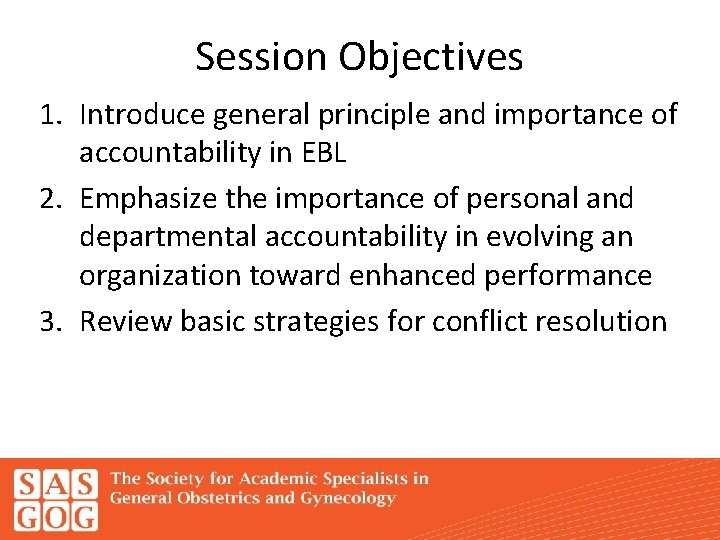 Session Objectives

1. Introduce general principle and importance of accountability in EBL
2. Emphasize the importance of personal and departmental accountability in evolving an organization toward enhanced performance
3. Review basic strategies for conflict resolution

SAS
GOG

The Society for Academic Specialists in General Obstetrics and Gynecology